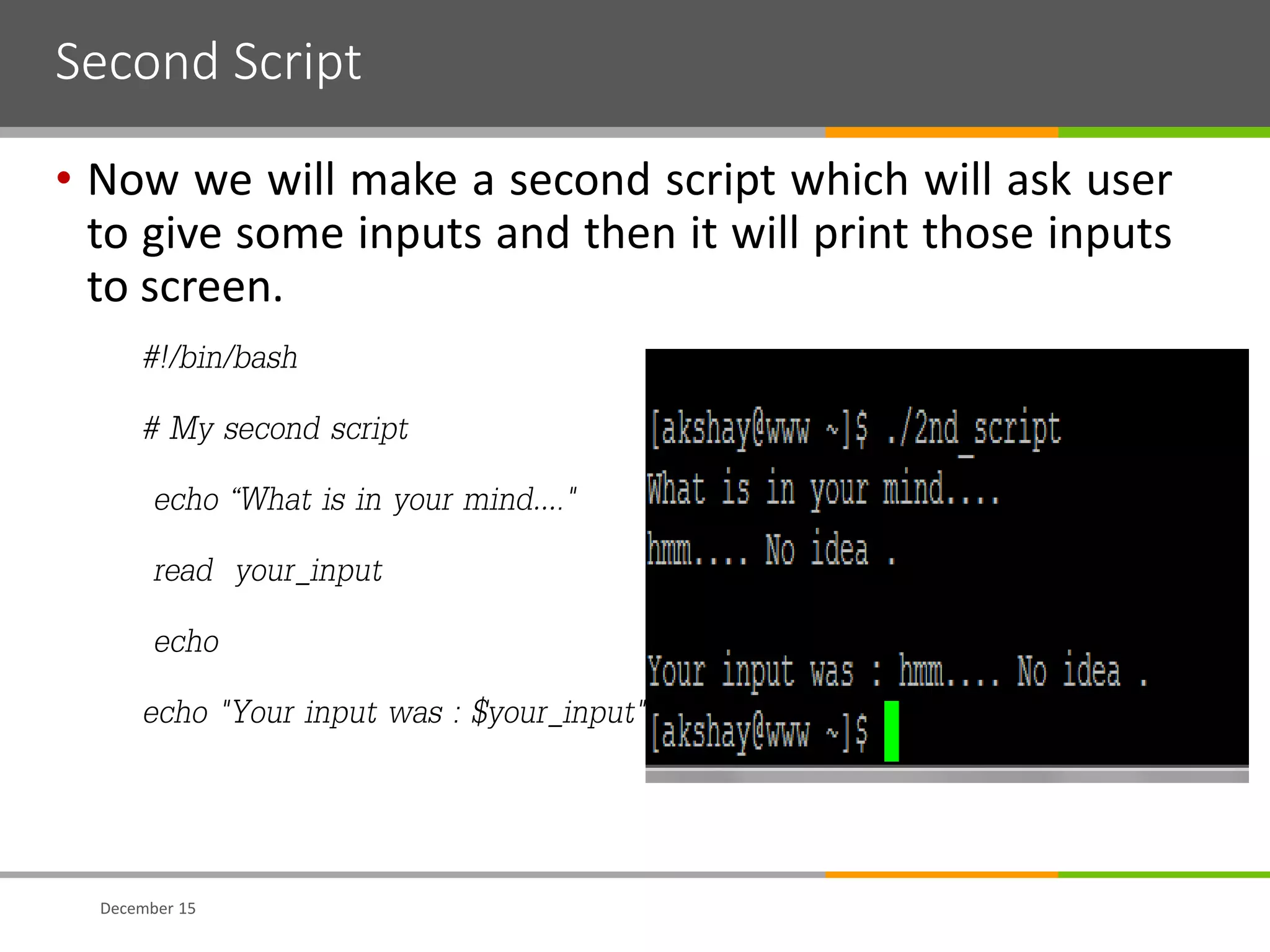 Second Script

• Now we will make a second script which will ask user to give some inputs and then it will print those inputs to screen.

#!/bin/bash

# My second script

echo “What is in your mind...."

read your_input

echo

echo "Your input was : $your_input"

[akshay@www ~]$ ./2nd_script
What is in your mind....
hmm.... No idea .

Your input was : hmm.... No idea .
[akshay@www ~]$

December 15